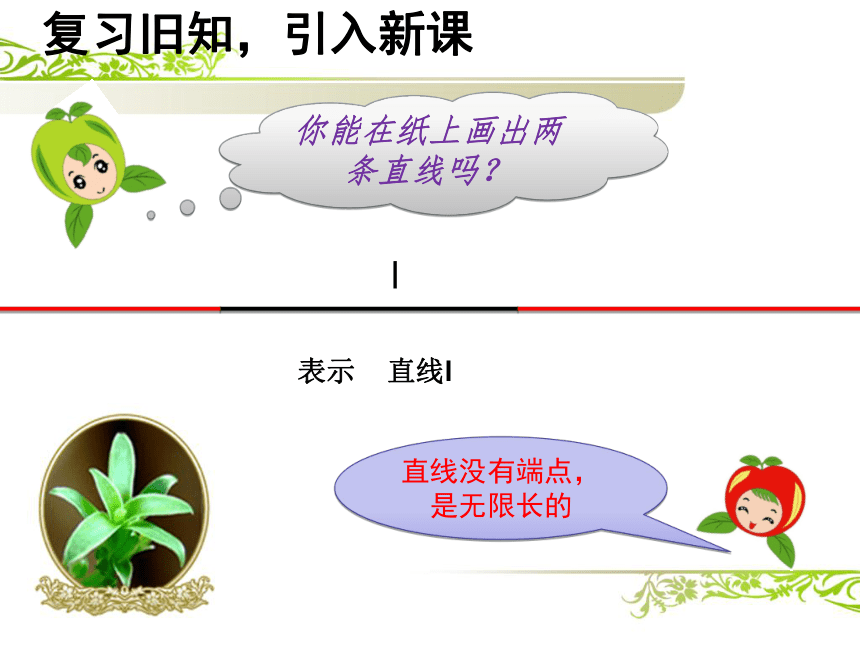 复习旧知，引入新课

你能在纸上画出两条直线吗？

l

表示 直线l

直线没有端点，是无限长的